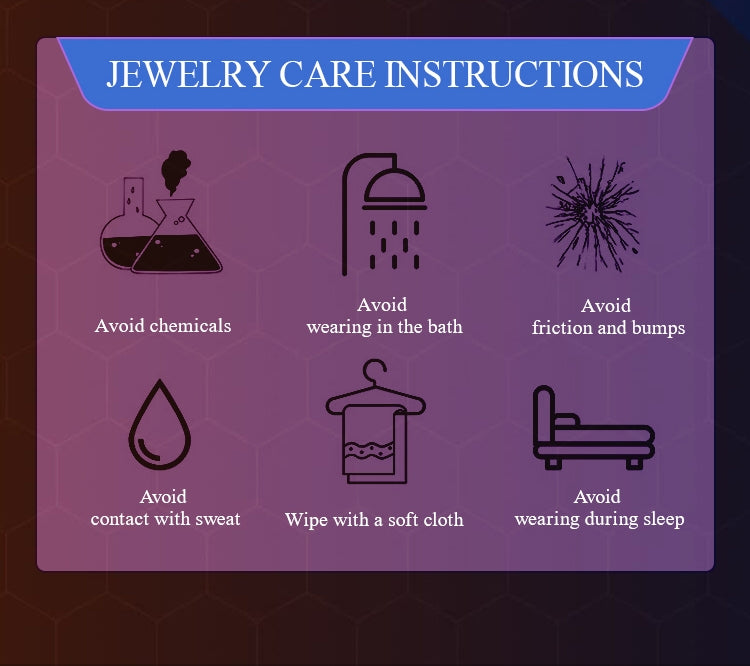 JEWELRY CARE INSTRUCTIONS

Avoid chemicals

Avoid wearing in the bath

Avoid friction and bumps

Avoid contact with sweat

Wipe with a soft cloth

Avoid wearing during sleep